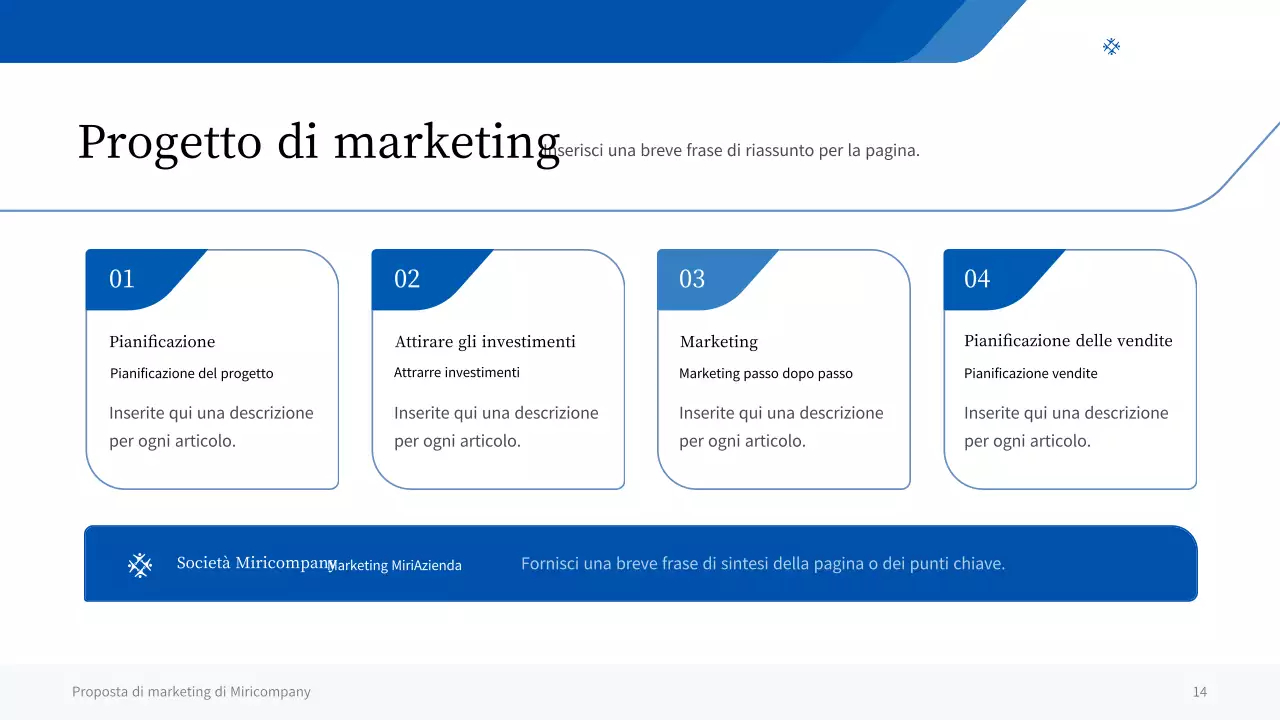 Progetto di marketing Inserisci una breve frase di riassunto per la pagina.

01
Pianificazione
Pianificazione del progetto
Inserite qui una descrizione per ogni articolo.

02
Attirare gli investimenti
Attrarre investimenti
Inserite qui una descrizione per ogni articolo.

03
Marketing
Marketing passo dopo passo
Inserite qui una descrizione per ogni articolo.

04
Pianificazione delle vendite
Pianificazione vendite
Inserite qui una descrizione per ogni articolo.

Società Miricompany Marketing MiriAzienda
Fornisci una breve frase di sintesi della pagina o dei punti chiave.

Proposta di marketing di Miricompany
14